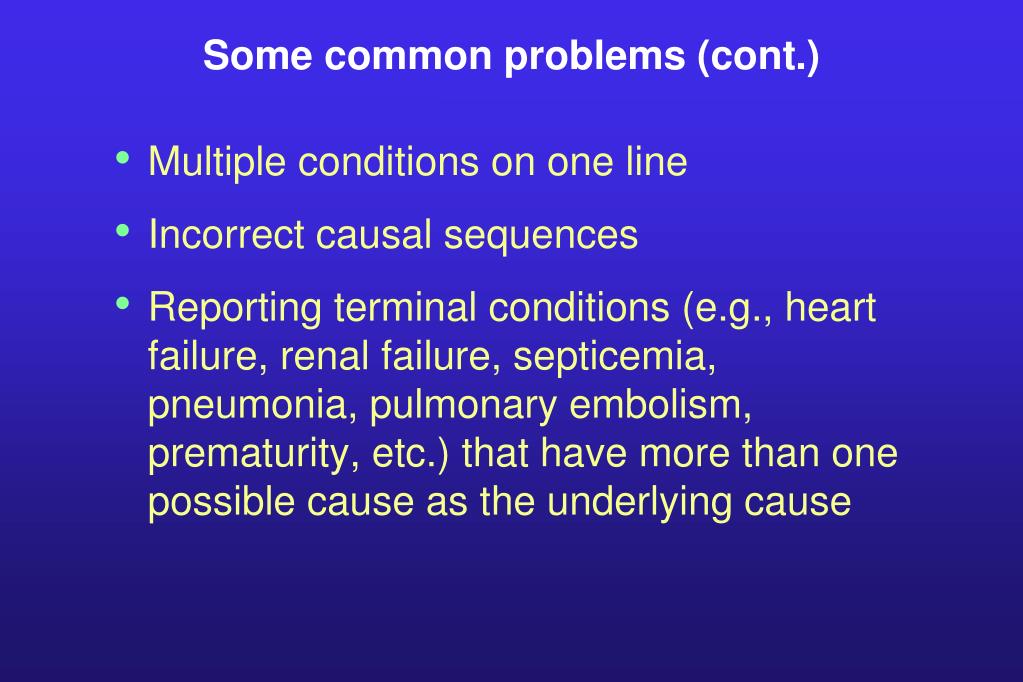 Some common problems (cont.)

• Multiple conditions on one line
• Incorrect causal sequences
• Reporting terminal conditions (e.g., heart failure, renal failure, septicemia, pneumonia, pulmonary embolism, prematurity, etc.) that have more than one possible cause as the underlying cause